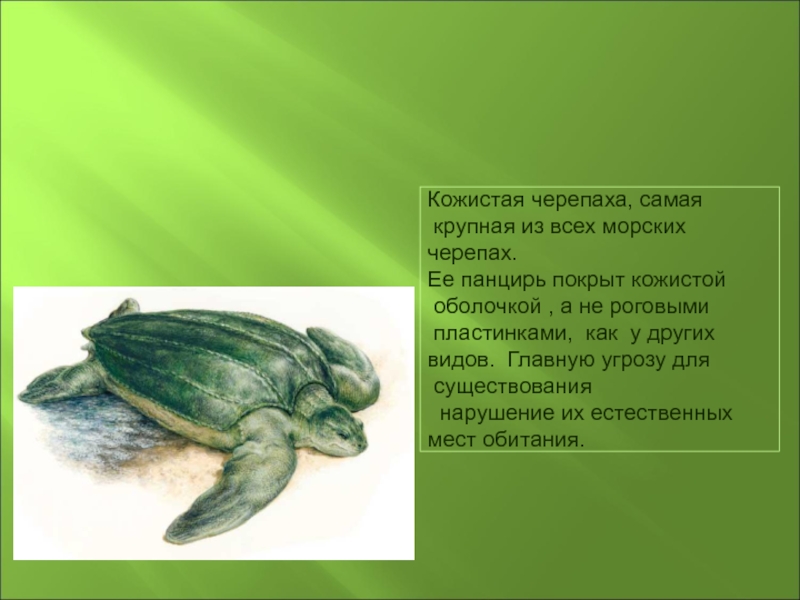 Кожистая черепаха, самая крупная из всех морских черепах.
Ее панцирь покрыт кожистой оболочкой , а не роговыми пластинками, как у других видов. Главную угрозу для существования нарушение их естественных мест обитания.